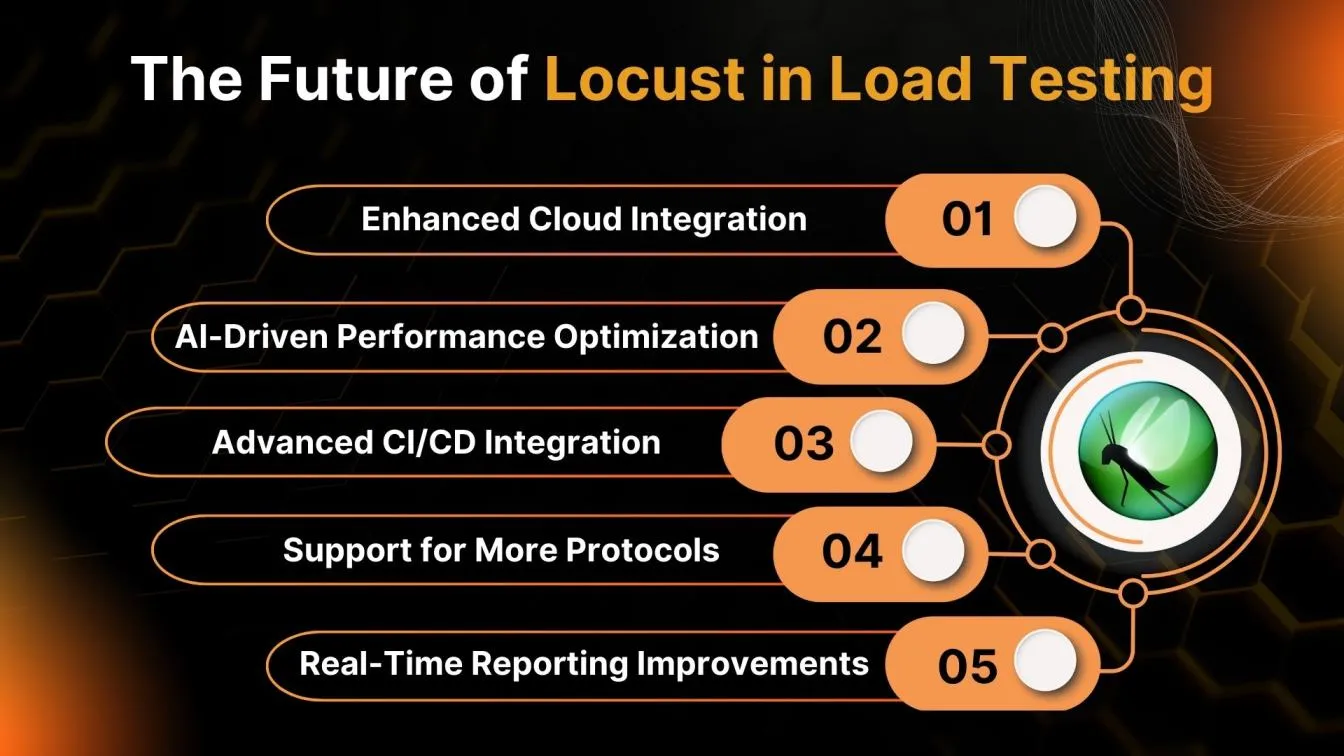 The Future of Locust in Load Testing

Enhanced Cloud Integration 01

AI-Driven Performance Optimization 02

Advanced CI/CD Integration 03

Support for More Protocols 04

Real-Time Reporting Improvements 05